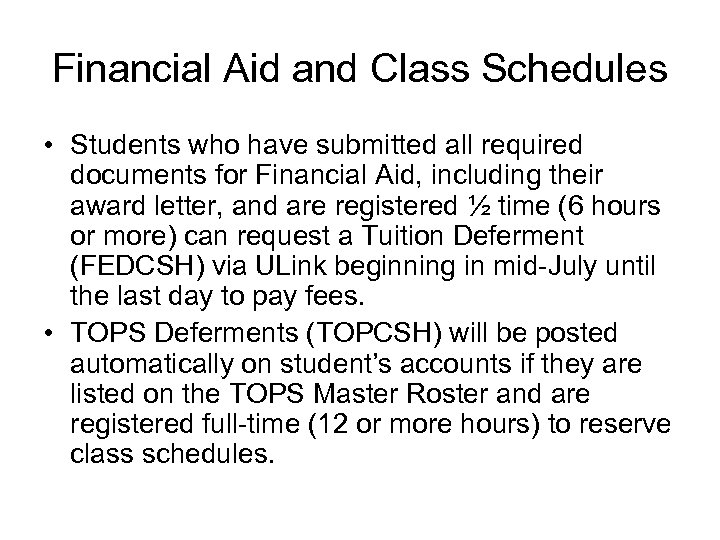 Financial Aid and Class Schedules

• Students who have submitted all required documents for Financial Aid, including their award letter, and are registered ½ time (6 hours or more) can request a Tuition Deferment (FEDCSH) via ULink beginning in mid-July until the last day to pay fees.

• TOPS Deferments (TOPCSH) will be posted automatically on student's accounts if they are listed on the TOPS Master Roster and are registered full-time (12 or more hours) to reserve class schedules.